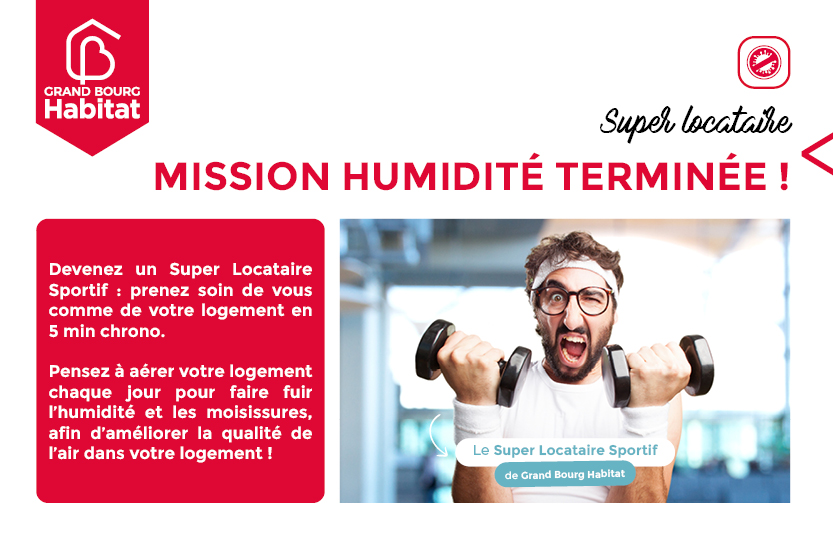 GRAND BOURG
Habitat

Super locataire

MISSION HUMIDITÉ TERMINÉE !

Devenez un Super Locataire Sportif : prenez soin de vous comme de votre logement en 5 min chrono.

Pensez à aérer votre logement chaque jour pour faire fuir l'humidité et les moisissures, afin d'améliorer la qualité de l'air dans votre logement !

Le Super Locataire Sportif
de Grand Bourg Habitat